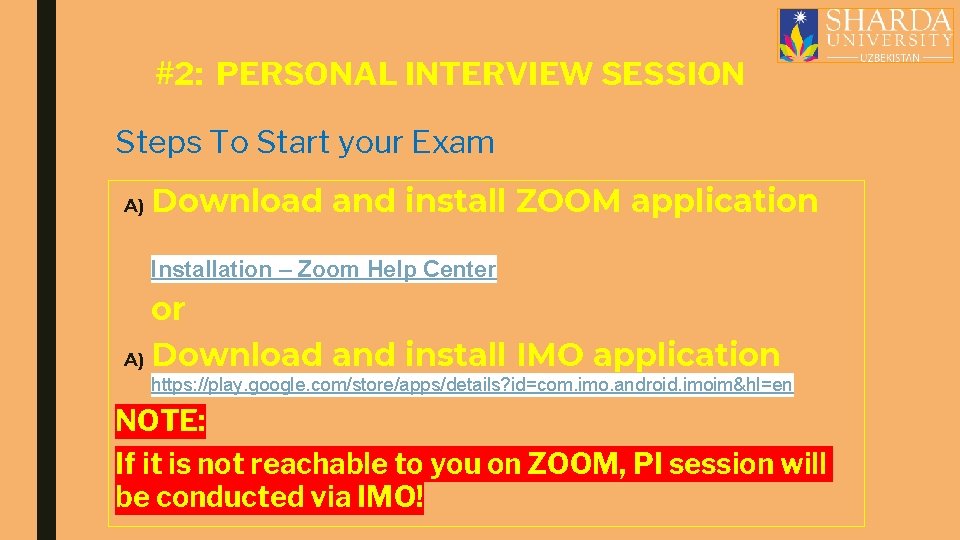 SHARDA UNIVERSITY UZBEKISTAN

#2: PERSONAL INTERVIEW SESSION

Steps To Start your Exam

A) Download and install ZOOM application

Installation – Zoom Help Center

or

A) Download and install IMO application

https://play.google.com/store/apps/details?id=com.imo.android.imoim&hl=en

NOTE:

If it is not reachable to you on ZOOM, PI session will be conducted via IMO!